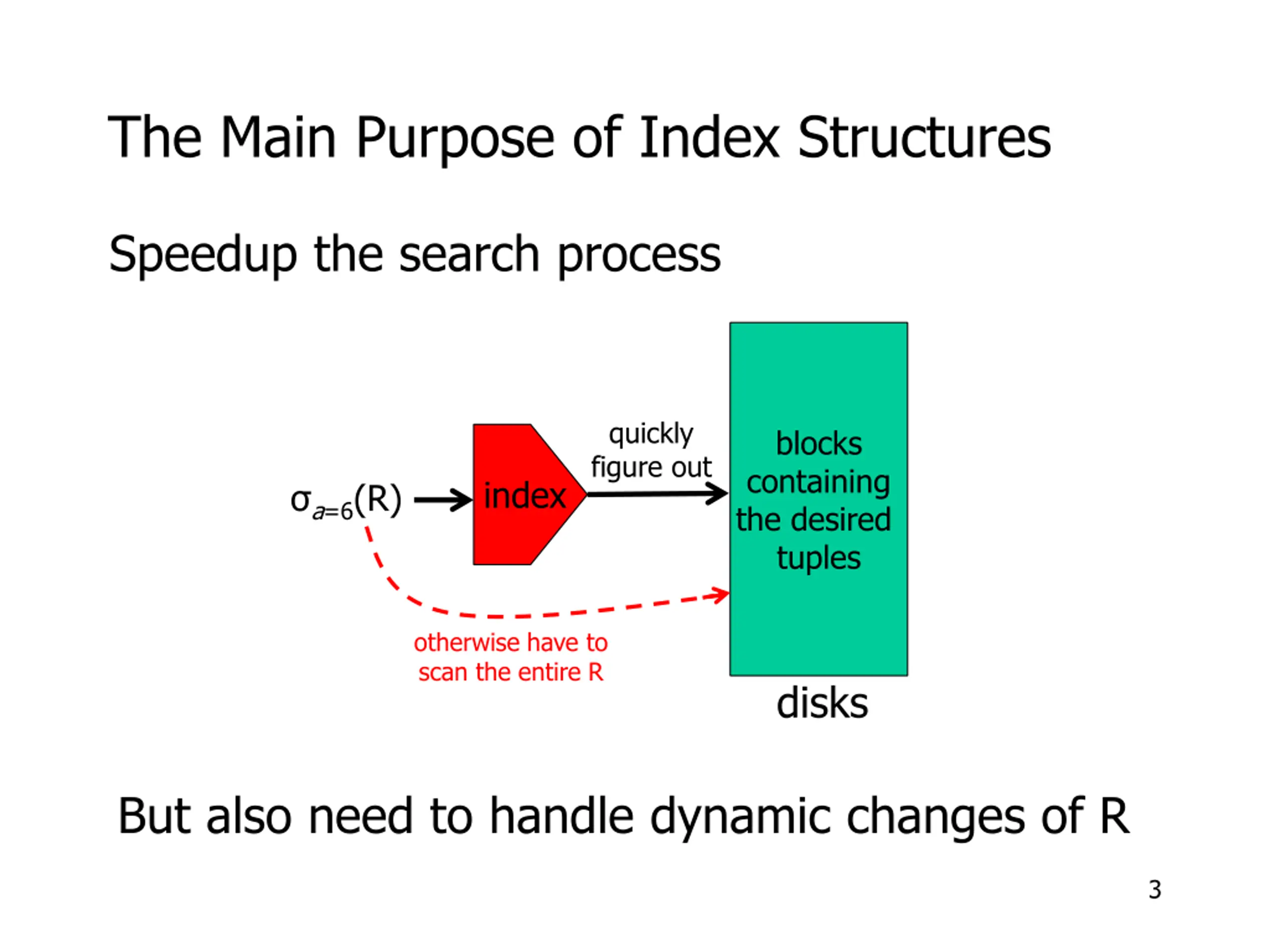 The Main Purpose of Index Structures

Speedup the search process

$\sigma_{a=6}(R)$

index

quickly figure out

blocks containing the desired tuples

otherwise have to scan the entire R

disks

But also need to handle dynamic changes of R

3